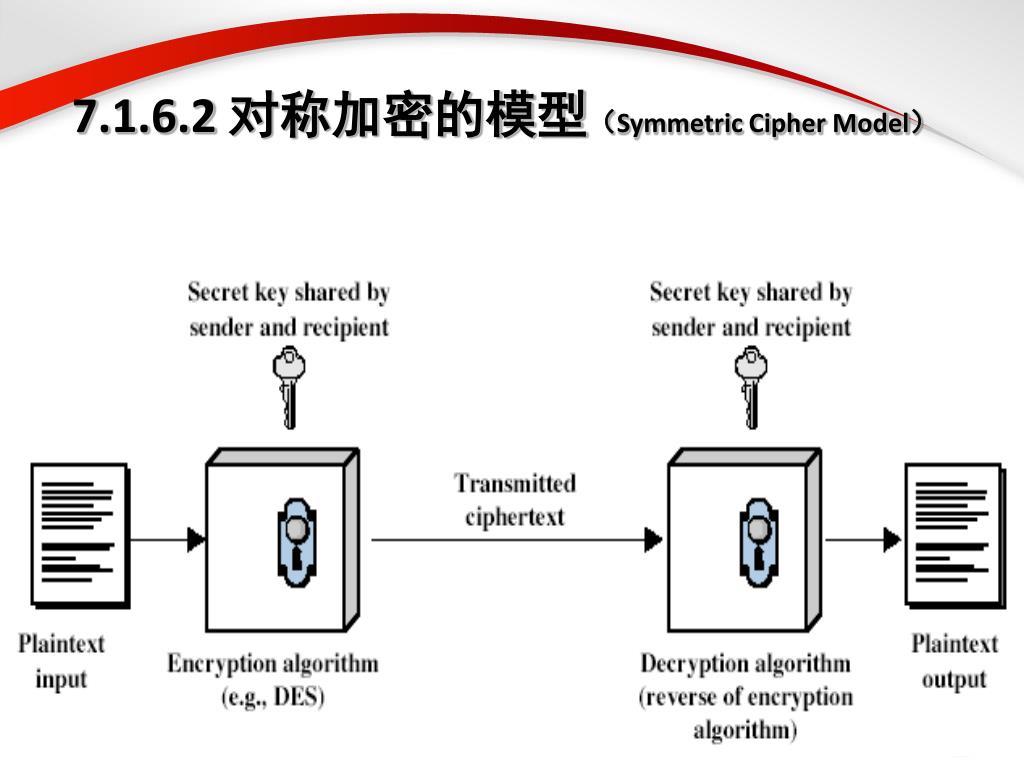 7.1.6.2 对称加密的模型（Symmetric Cipher Model）

Secret key shared by sender and recipient

Secret key shared by sender and recipient

Transmitted ciphertext

Plaintext input

Encryption algorithm (e.g., DES)

Decryption algorithm (reverse of encryption algorithm)

Plaintext output